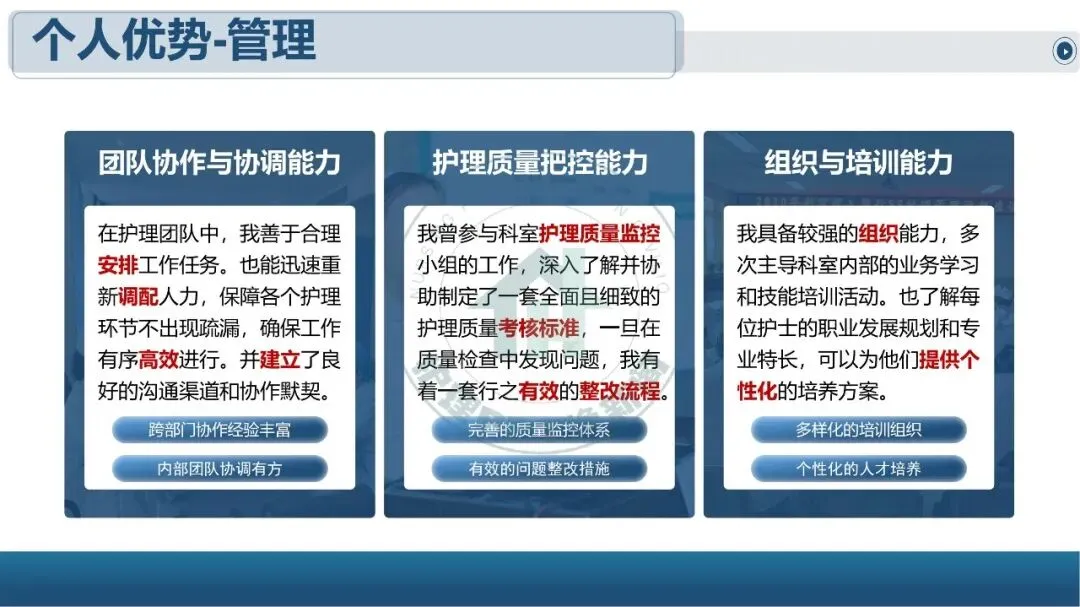 个人优势-管理

团队协作与协调能力

在护理团队中，我善于合理安排工作任务。也能迅速重新调配人力，保障各个护理环节不出现疏漏，确保工作有序高效进行。并建立了良好的沟通渠道和协作默契。

跨部门协作经验丰富

内部团队协调有方

护理质量把控能力

我曾参与科室护理质量监控小组的工作，深入了解并协助制定了一套全面且细致的护理质量考核标准，一旦在质量检查中发现问题，我有着一套行之有效的整改流程。

完善的质量监控体系

有效的问题整改措施

组织与培训能力

我具备较强的组织能力，多次主导科室内部的业务学习和技能培训活动。也了解每位护士的职业发展规划和专业特长，可以为他们提供个性化的培养方案。

多样化的培训组织

个性化的人才培养